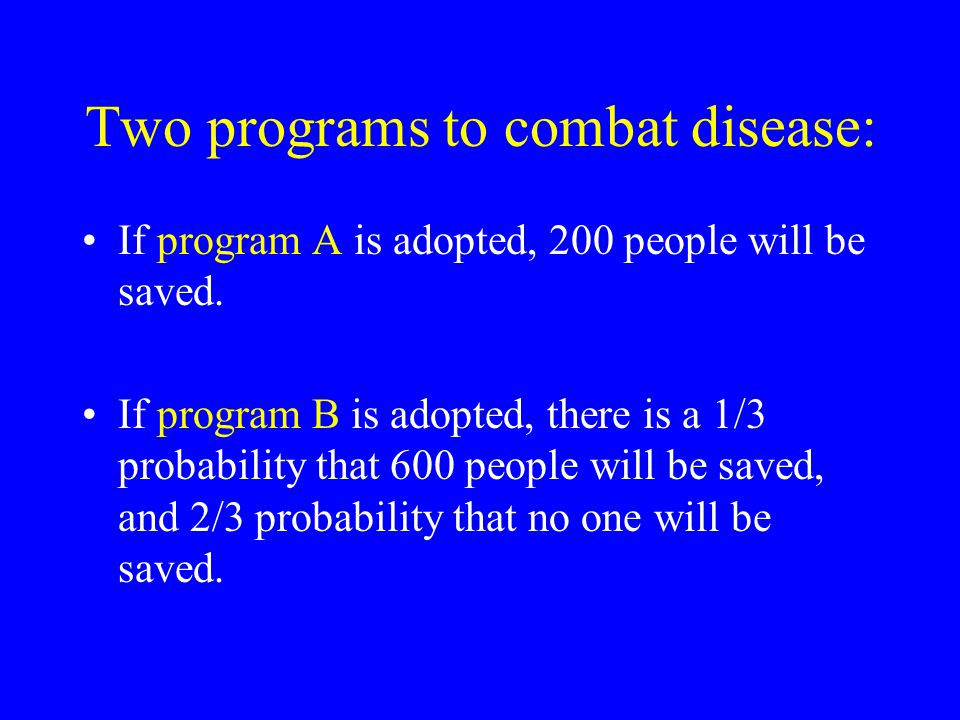 Two programs to combat disease:

• If program A is adopted, 200 people will be saved.

• If program B is adopted, there is a 1/3 probability that 600 people will be saved, and 2/3 probability that no one will be saved.